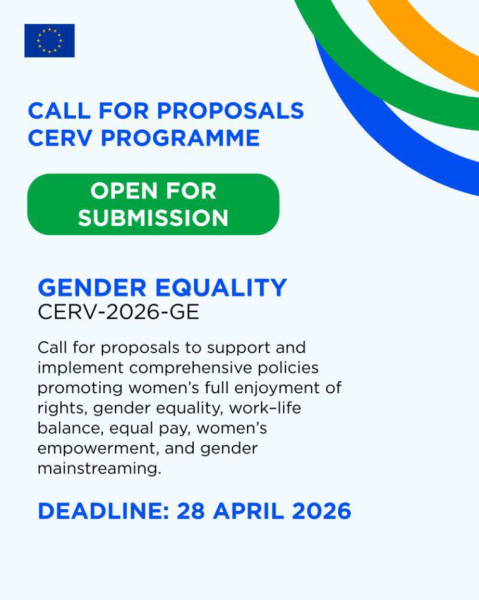 CALL FOR PROPOSALS
CERV PROGRAMME

OPEN FOR SUBMISSION

GENDER EQUALITY
CERV-2026-GE

Call for proposals to support and implement comprehensive policies promoting women's full enjoyment of rights, gender equality, work–life balance, equal pay, women's empowerment, and gender mainstreaming.

DEADLINE: 28 APRIL 2026